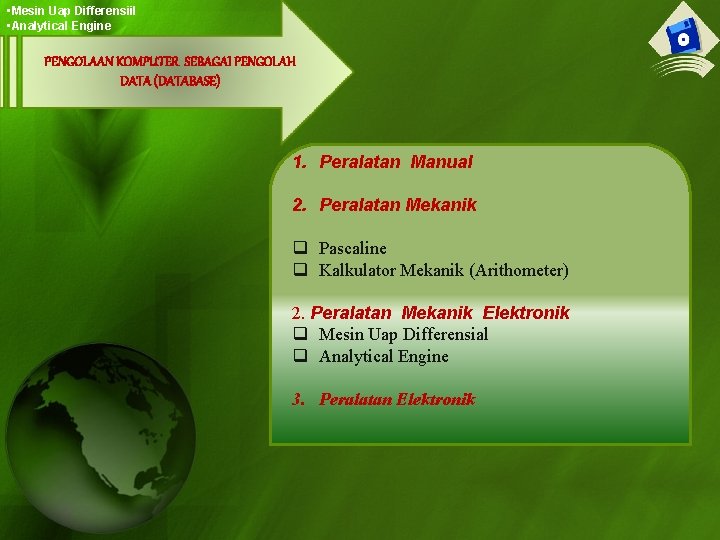 •Mesin Uap Differensiil
•Analytical Engine

PENGOLAAN KOMPUTER SEBAGAI PENGOLAH DATA (DATABASE)

1. Peralatan Manual

2. Peralatan Mekanik

❑ Pascaline
❑ Kalkulator Mekanik (Arithometer)

2. Peralatan Mekanik Elektronik
❑ Mesin Uap Differensial
❑ Analytical Engine

3. Peralatan Elektronik